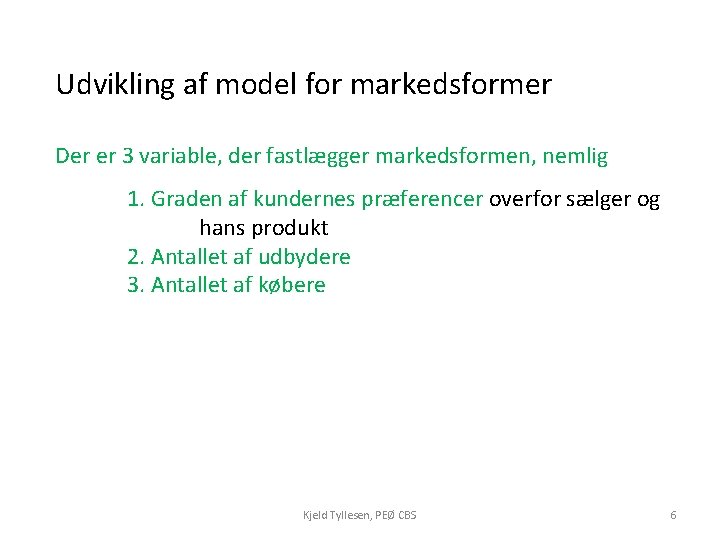 Udvikling af model for markedsformer

Der er 3 variable, der fastlægger markedsformen, nemlig

1. Graden af kundernes præferencer overfor sælger og hans produkt
2. Antallet af udbydere
3. Antallet af købere

Kjeld Tyllesen, PEØ CBS

6